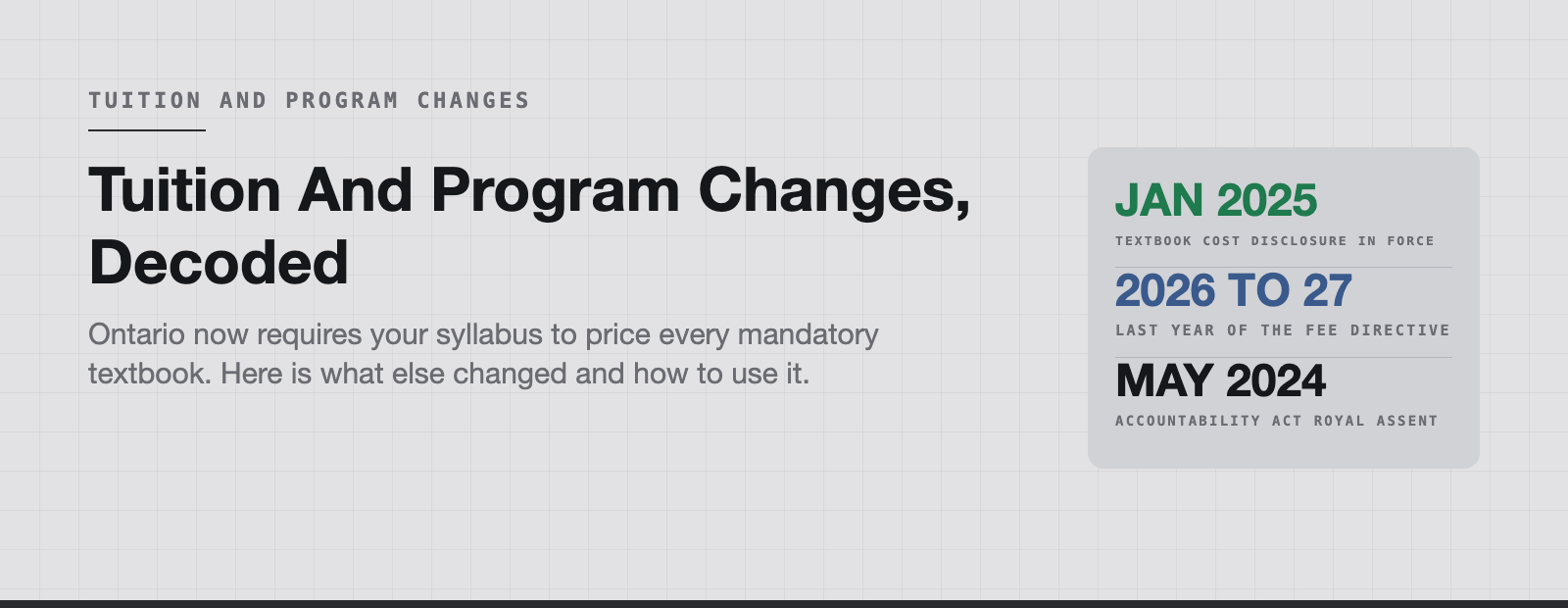 TUITION AND PROGRAM CHANGES

Tuition And Program Changes, Decoded

Ontario now requires your syllabus to price every mandatory textbook. Here is what else changed and how to use it.

JAN 2025
TEXTBOOK COST DISCLOSURE IN FORCE

2026 TO 27
LAST YEAR OF THE FEE DIRECTIVE

MAY 2024
ACCOUNTABILITY ACT ROYAL ASSENT